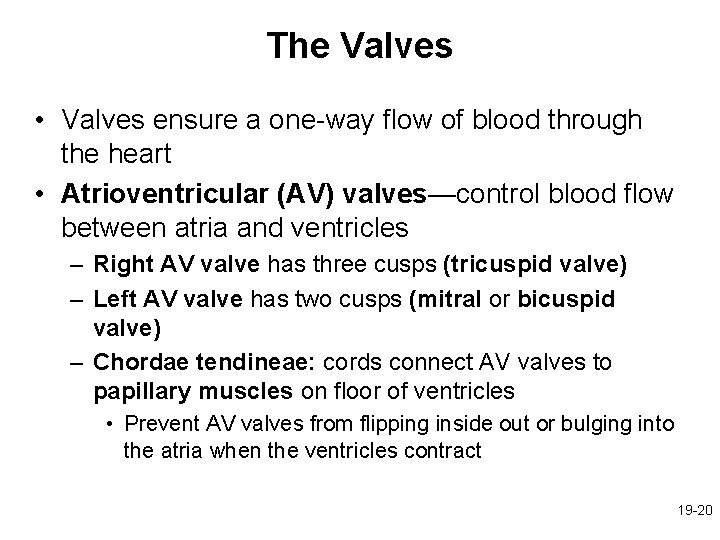 The Valves

• Valves ensure a one-way flow of blood through the heart

• Atrioventricular (AV) valves—control blood flow between atria and ventricles

– Right AV valve has three cusps (tricuspid valve)

– Left AV valve has two cusps (mitral or bicuspid valve)

– Chordae tendineae: cords connect AV valves to papillary muscles on floor of ventricles

• Prevent AV valves from flipping inside out or bulging into the atria when the ventricles contract

19-20